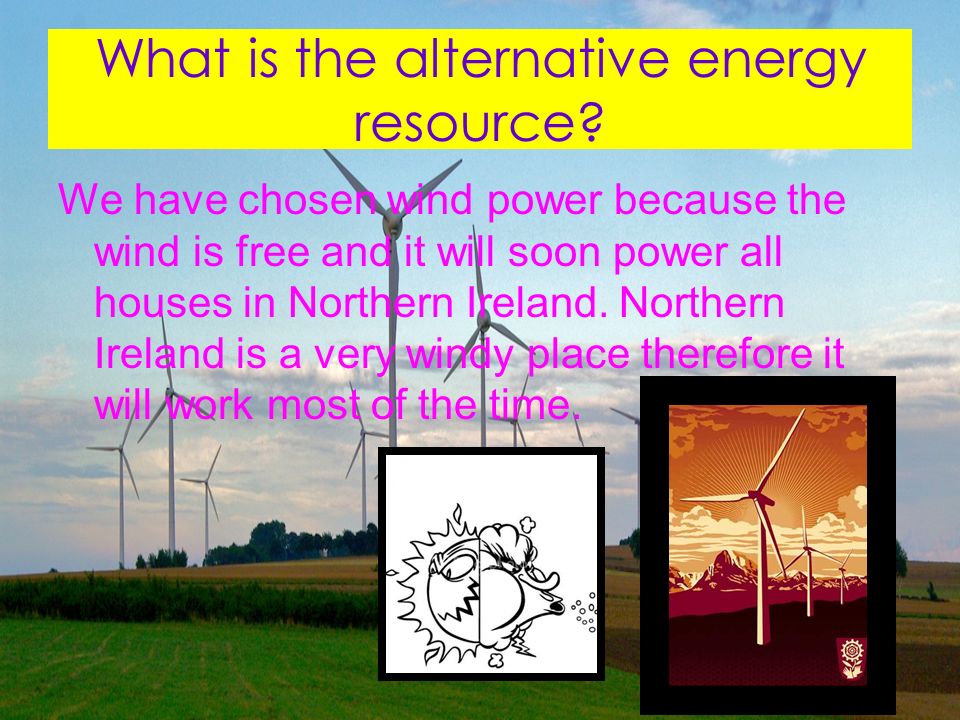 What is the alternative energy resource?

We have chosen wind power because the wind is free and it will soon power all houses in Northern Ireland. Northern Ireland is a very windy place therefore it will work most of the time.